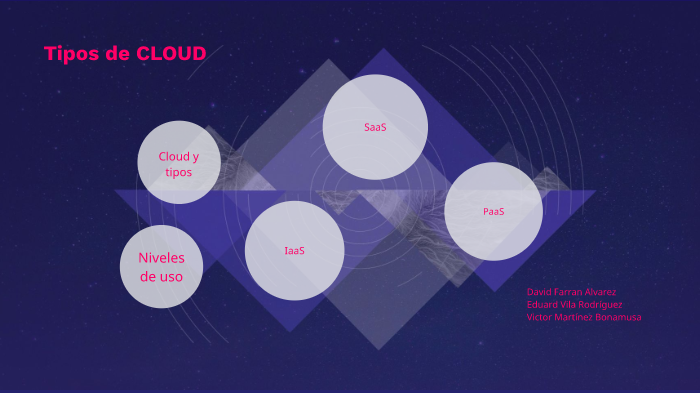 Tipos de CLOUD

Cloud y tipos

SaaS

PaaS

Niveles de uso

IaaS

David Farran Alvarez
Eduard Vila Rodriguez
Victor Martinez Bonamusa